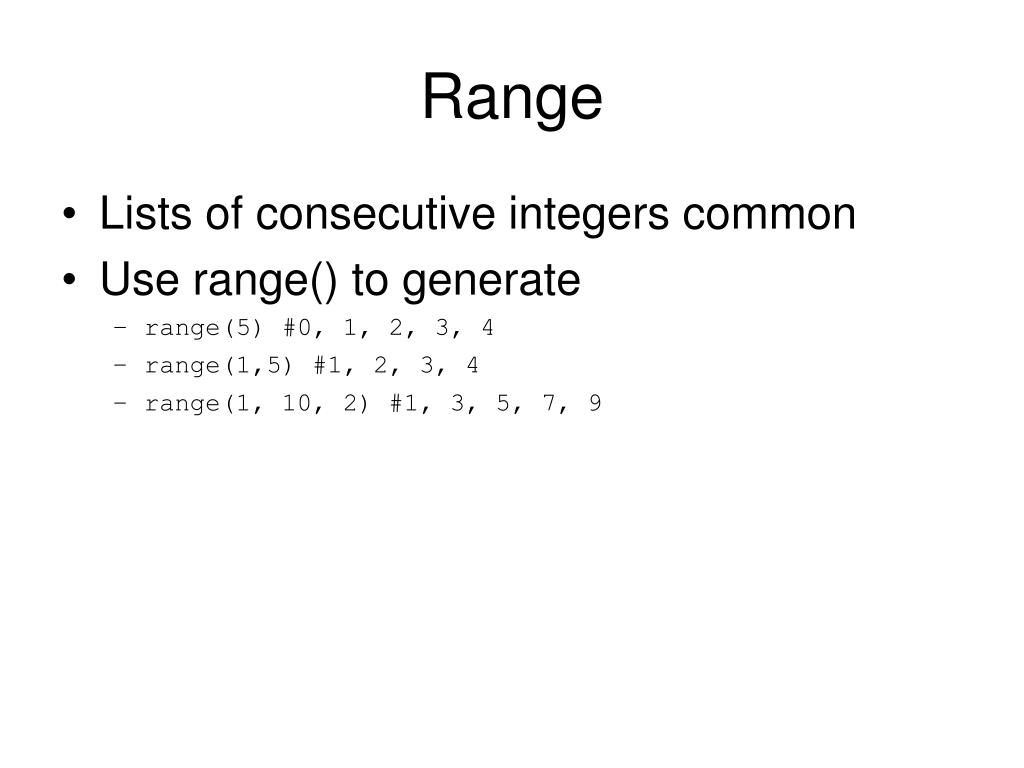 Range

• Lists of consecutive integers common
• Use range() to generate
– range(5) #0, 1, 2, 3, 4
– range(1,5) #1, 2, 3, 4
– range(1, 10, 2) #1, 3, 5, 7, 9